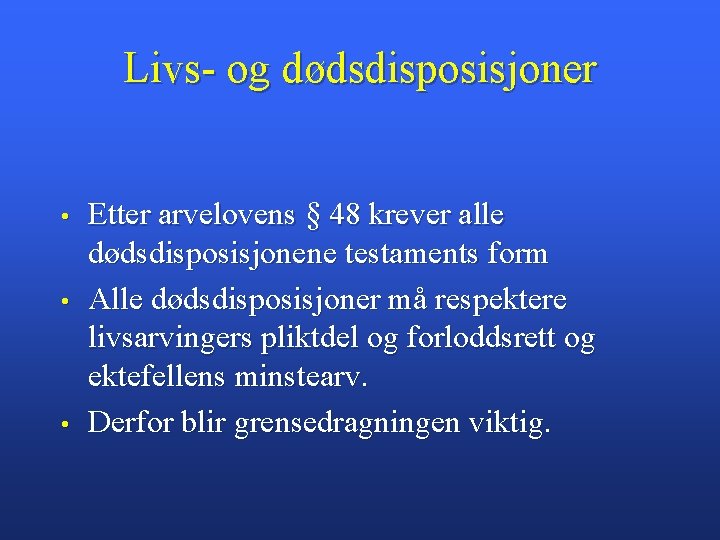 Livs- og dødsdisposisjoner

• Etter arvelovens § 48 krever alle dødsdisposisjonene testaments form

• Alle dødsdisposisjoner må respektere livsarvingers pliktdel og forloddsrett og ektefellens minstearv.

• Derfor blir grensedragningen viktig.